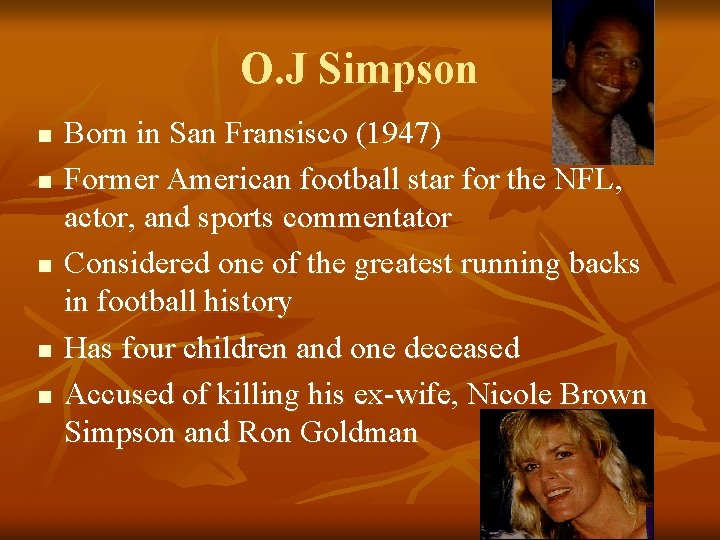 O.J Simpson

- Born in San Fransisco (1947)
- Former American football star for the NFL, actor, and sports commentator
- Considered one of the greatest running backs in football history
- Has four children and one deceased
- Accused of killing his ex-wife, Nicole Brown Simpson and Ron Goldman